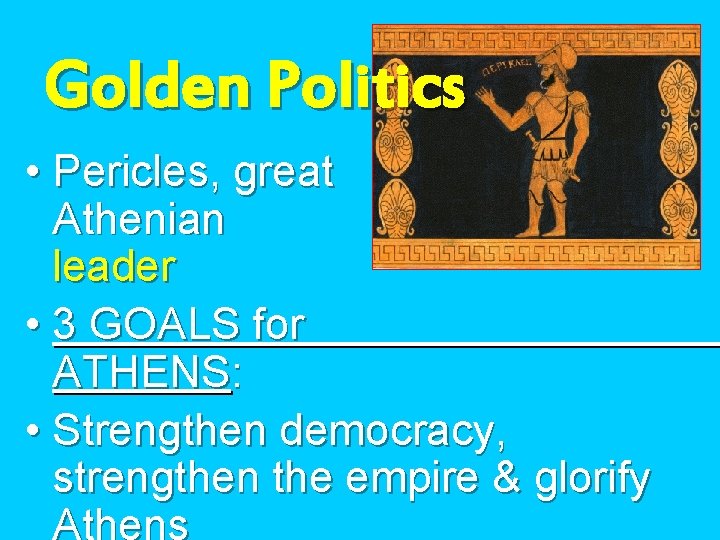 Golden Politics

ΠΕΡΙΚΛΕΣ

• Pericles, great Athenian leader

• 3 GOALS for ATHENS:

• Strengthen democracy, strengthen the empire & glorify Athens